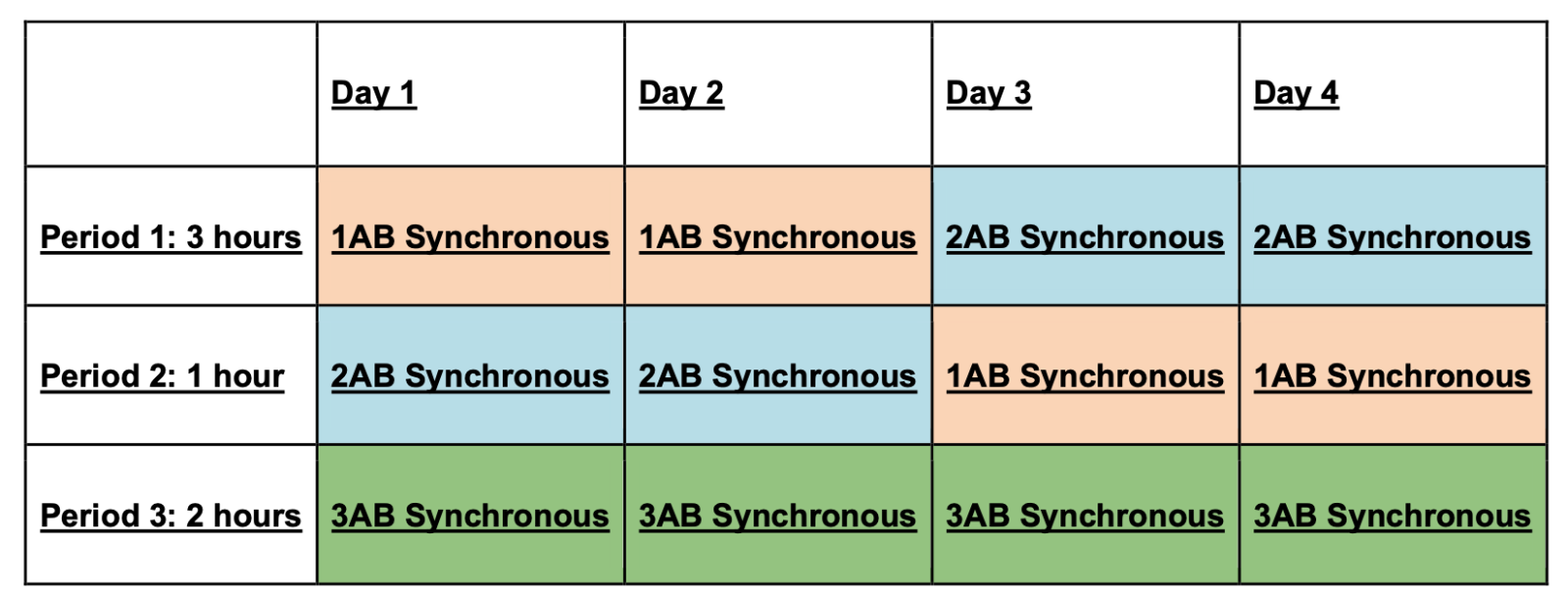 | | Day 1 | Day 2 | Day 3 | Day 4 |
|---|---|---|---|---|
| Period 1: 3 hours | 1AB Synchronous | 1AB Synchronous | 2AB Synchronous | 2AB Synchronous |
| Period 2: 1 hour | 2AB Synchronous | 2AB Synchronous | 1AB Synchronous | 1AB Synchronous |
| Period 3: 2 hours | 3AB Synchronous | 3AB Synchronous | 3AB Synchronous | 3AB Synchronous |